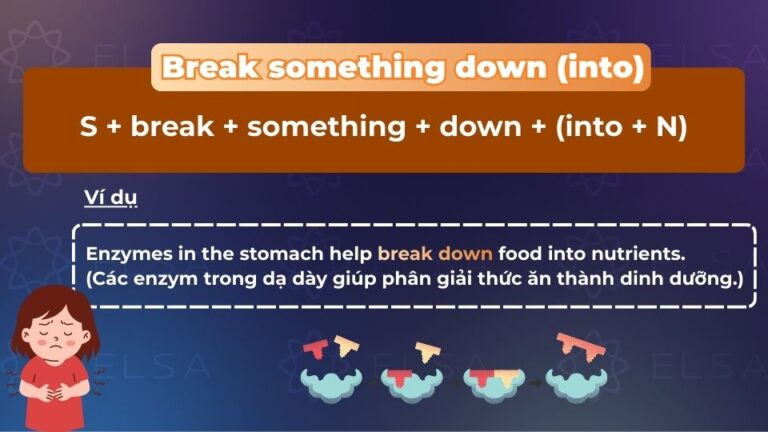 ELSA

Break something down (into)

S + break + something + down + (into + N)

Ví dụ

Enzymes in the stomach help break down food into nutrients.
(Các enzym trong dạ dày giúp phân giải thức ăn thành dinh dưỡng.)

ELSA

ELSA